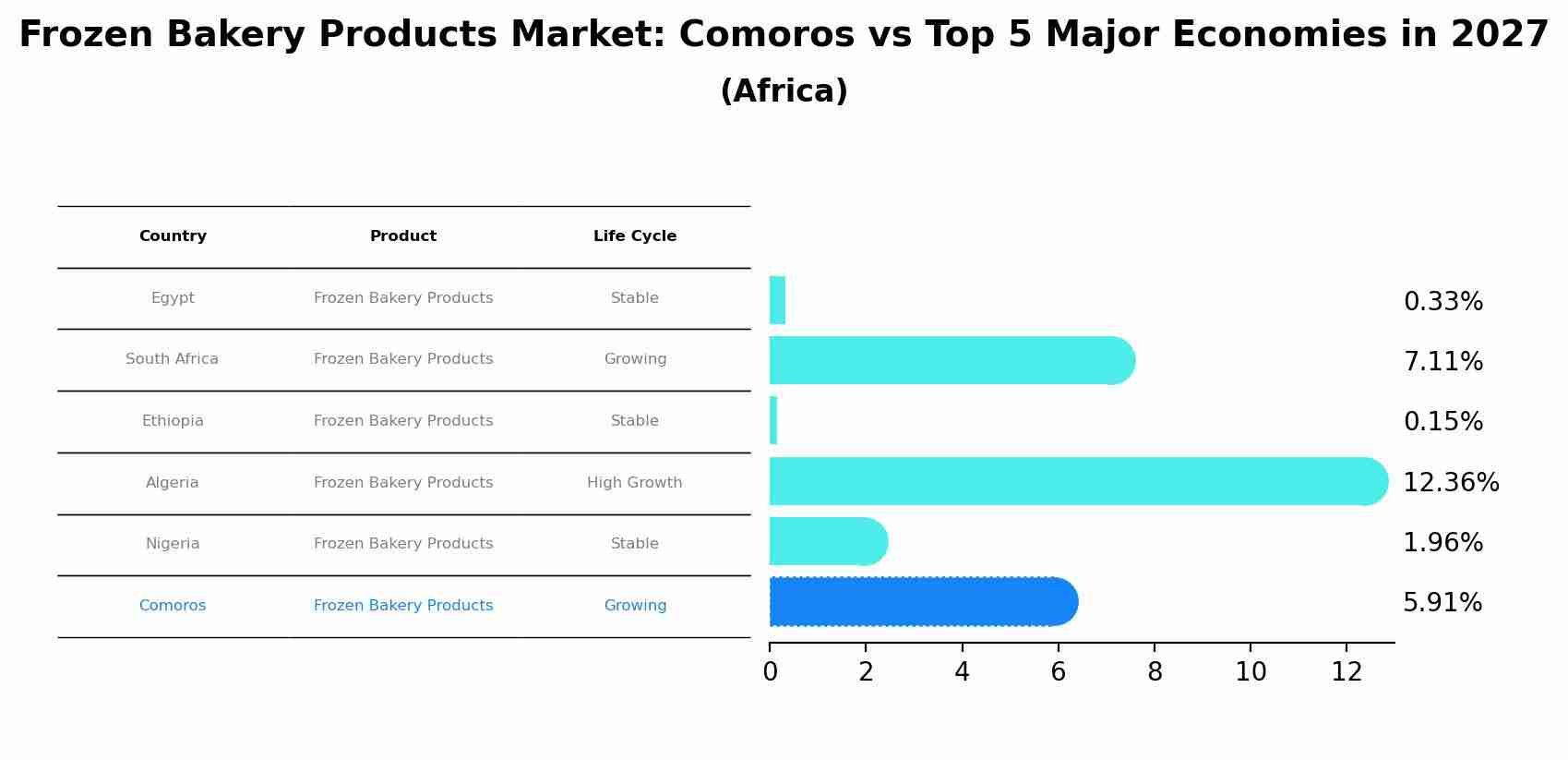 Frozen Bakery Products Market: Comoros vs Top 5 Major Economies in 2027
(Africa)

| Country | Product | Life Cycle |
|---|---|---|
| Egypt | Frozen Bakery Products | Stable |
| South Africa | Frozen Bakery Products | Growing |
| Ethiopia | Frozen Bakery Products | Stable |
| Algeria | Frozen Bakery Products | High Growth |
| Nigeria | Frozen Bakery Products | Stable |
| Comoros | Frozen Bakery Products | Growing |

0.33%
7.11%
0.15%
12.36%
1.96%
5.91%

0 2 4 6 8 10 12